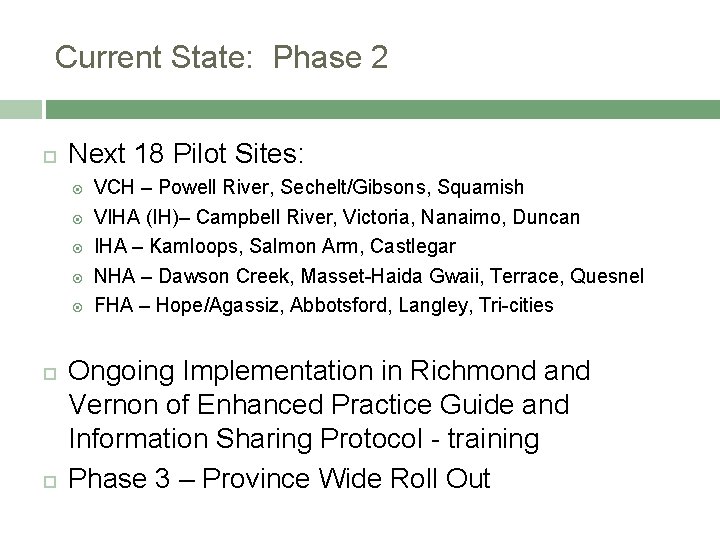 Current State: Phase 2

Next 18 Pilot Sites:

VCH – Powell River, Sechelt/Gibsons, Squamish

VIHA (IH)– Campbell River, Victoria, Nanaimo, Duncan

IHA – Kamloops, Salmon Arm, Castlegar

NHA – Dawson Creek, Masset-Haida Gwaii, Terrace, Quesnel

FHA – Hope/Agassiz, Abbotsford, Langley, Tri-cities

Ongoing Implementation in Richmond and Vernon of Enhanced Practice Guide and Information Sharing Protocol - training

Phase 3 – Province Wide Roll Out